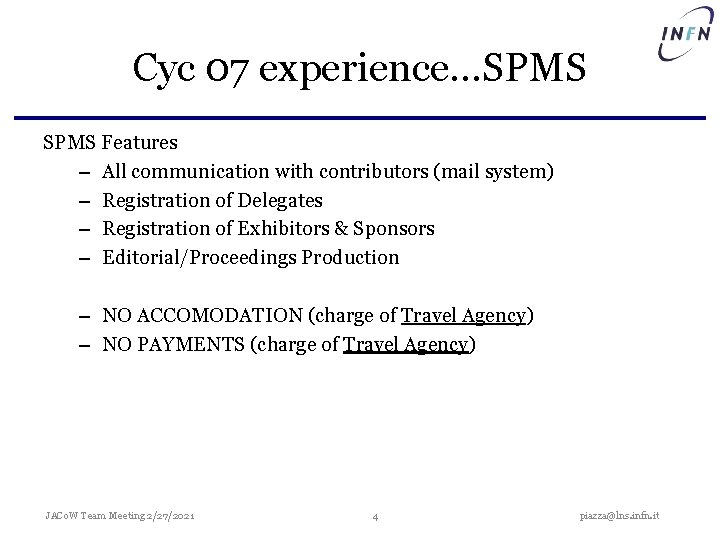 INFN

Cyc 07 experience…SPMS

SPMS Features
– All communication with contributors (mail system)
– Registration of Delegates
– Registration of Exhibitors & Sponsors
– Editorial/Proceedings Production

– NO ACCOMODATION (charge of Travel Agency)
– NO PAYMENTS (charge of Travel Agency)

JACoW Team Meeting 2/27/2021 4 piazza@lns.infn.it